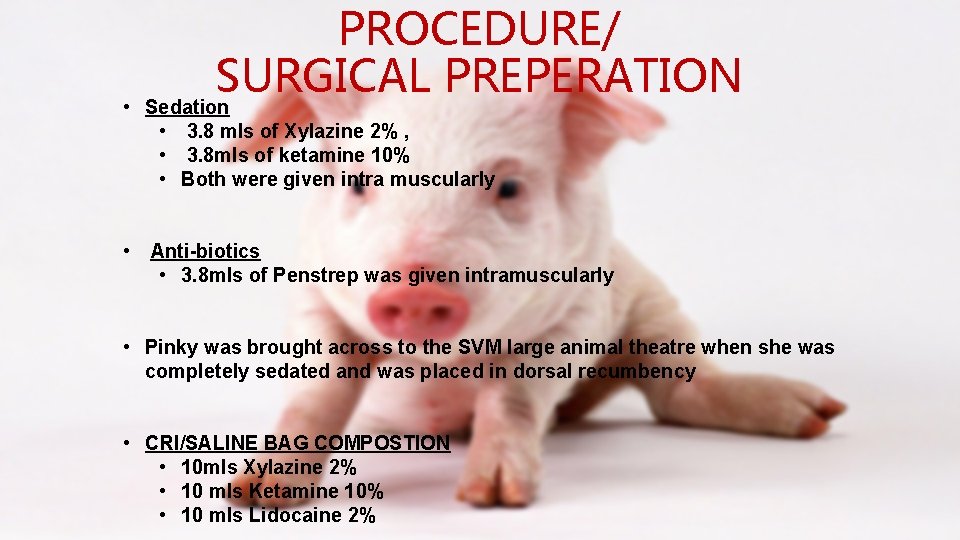 PROCEDURE/
SURGICAL PREPERATION

• Sedation
  • 3.8 mls of Xylazine 2% ,
  • 3.8mls of ketamine 10%
  • Both were given intra muscularly

• Anti-biotics
  • 3.8mls of Penstrep was given intramuscularly

• Pinky was brought across to the SVM large animal theatre when she was completely sedated and was placed in dorsal recumbency

• CRI/SALINE BAG COMPOSTION
  • 10mls Xylazine 2%
  • 10 mls Ketamine 10%
  • 10 mls Lidocaine 2%